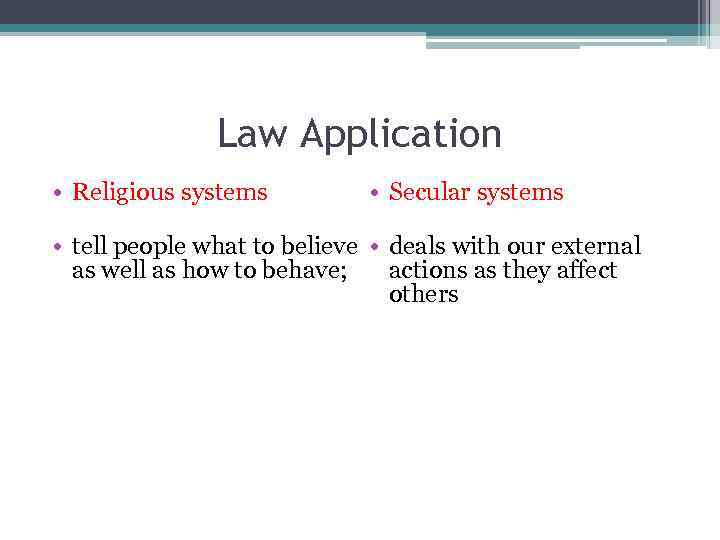 Law Application

• Religious systems

• tell people what to believe as well as how to behave;

• Secular systems

• deals with our external actions as they affect others